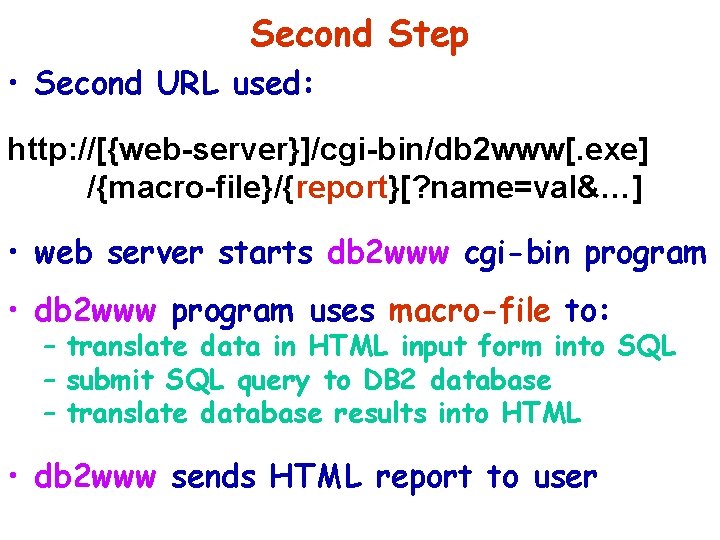 Second Step

• Second URL used:

http://[{web-server}]/cgi-bin/db2www[.exe] /{macro-file}/{report}[?name=val&...]

• web server starts db2www cgi-bin program

• db2www program uses macro-file to:
– translate data in HTML input form into SQL
– submit SQL query to DB2 database
– translate database results into HTML

• db2www sends HTML report to user